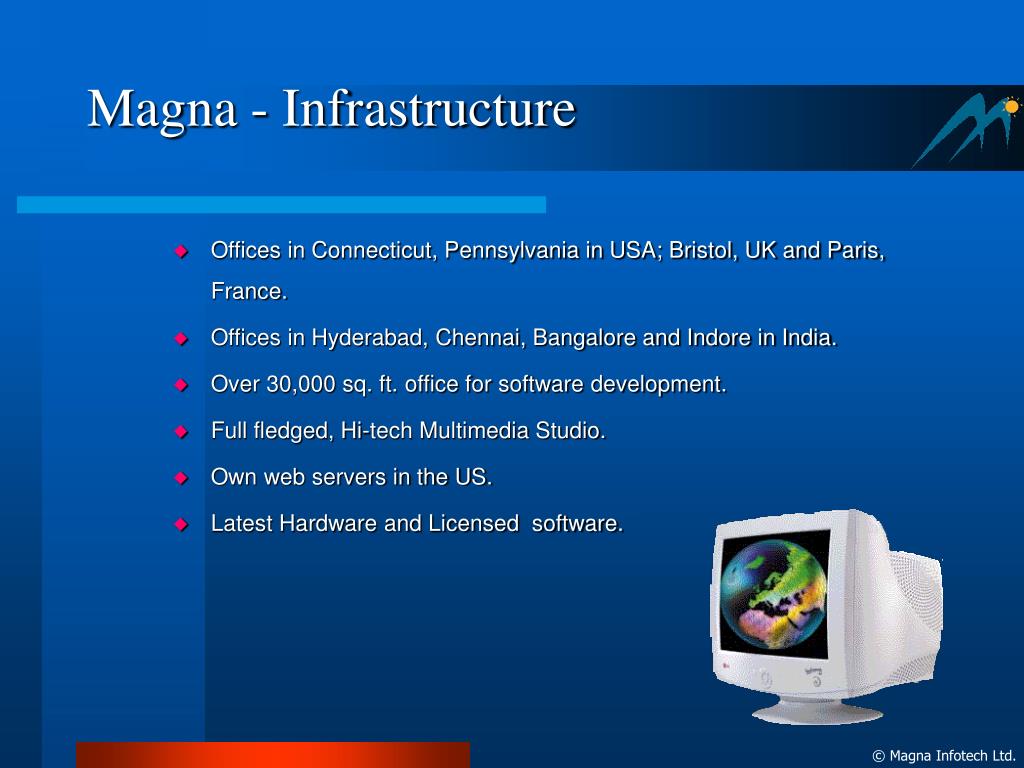 Magna - Infrastructure

- Offices in Connecticut, Pennsylvania in USA; Bristol, UK and Paris, France.
- Offices in Hyderabad, Chennai, Bangalore and Indore in India.
- Over 30,000 sq. ft. office for software development.
- Full fledged, Hi-tech Multimedia Studio.
- Own web servers in the US.
- Latest Hardware and Licensed software.

© Magna Infotech Ltd.